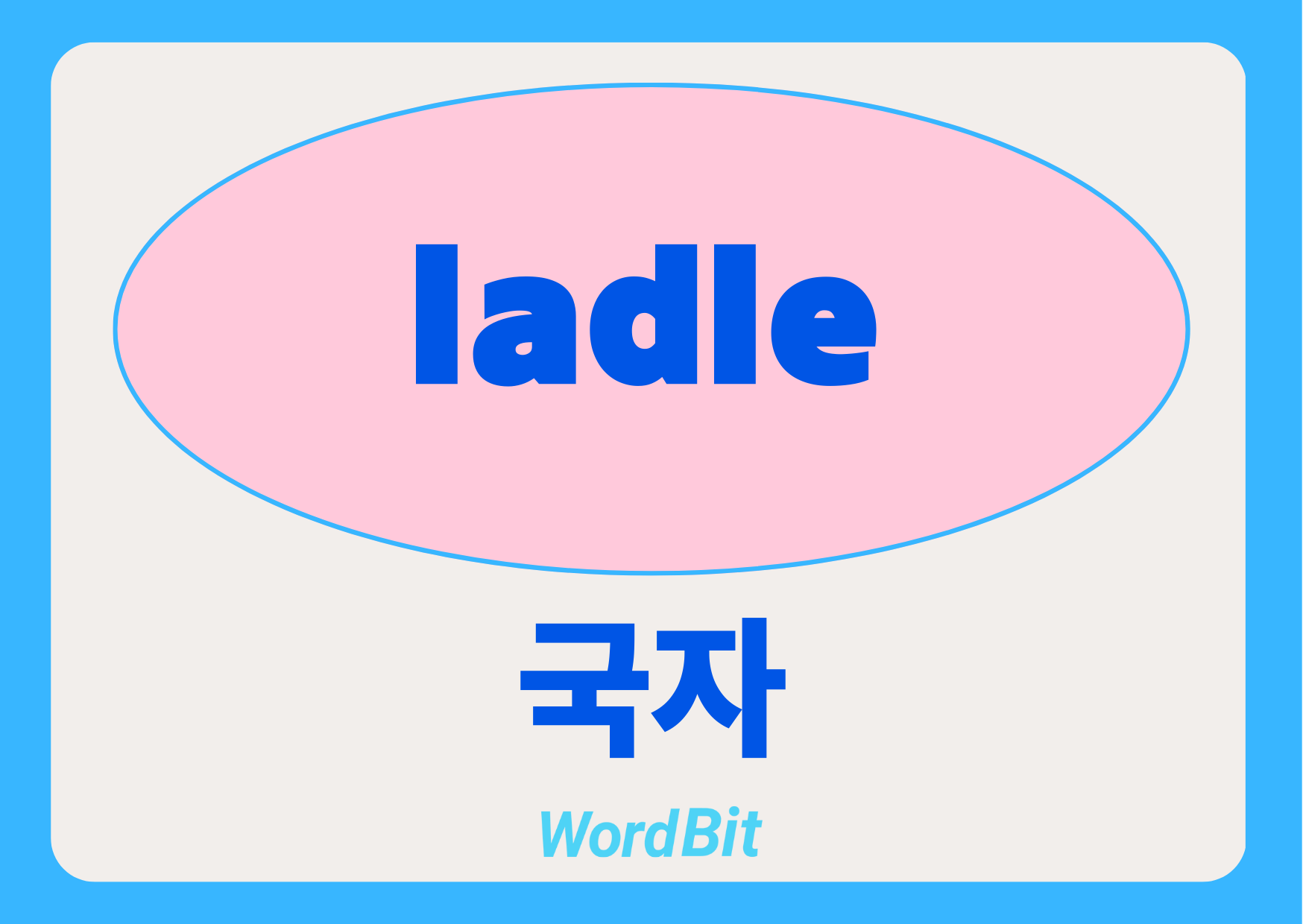 ladle

국자

WordBit